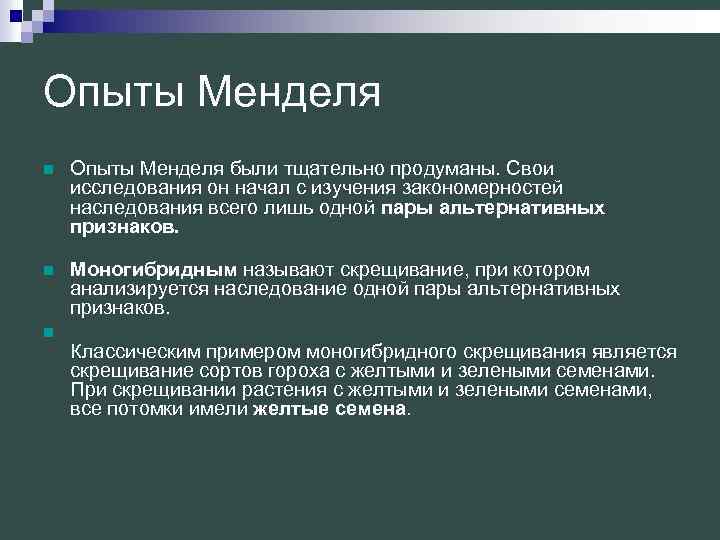 Опыты Менделя

Опыты Менделя были тщательно продуманы. Свои исследования он начал с изучения закономерностей наследования всего лишь одной пары альтернативных признаков.

Моногибридным называют скрещивание, при котором анализируется наследование одной пары альтернативных признаков.

Классическим примером моногибридного скрещивания является скрещивание сортов гороха с желтыми и зелеными семенами. При скрещивании растения с желтыми и зелеными семенами, все потомки имели желтые семена.